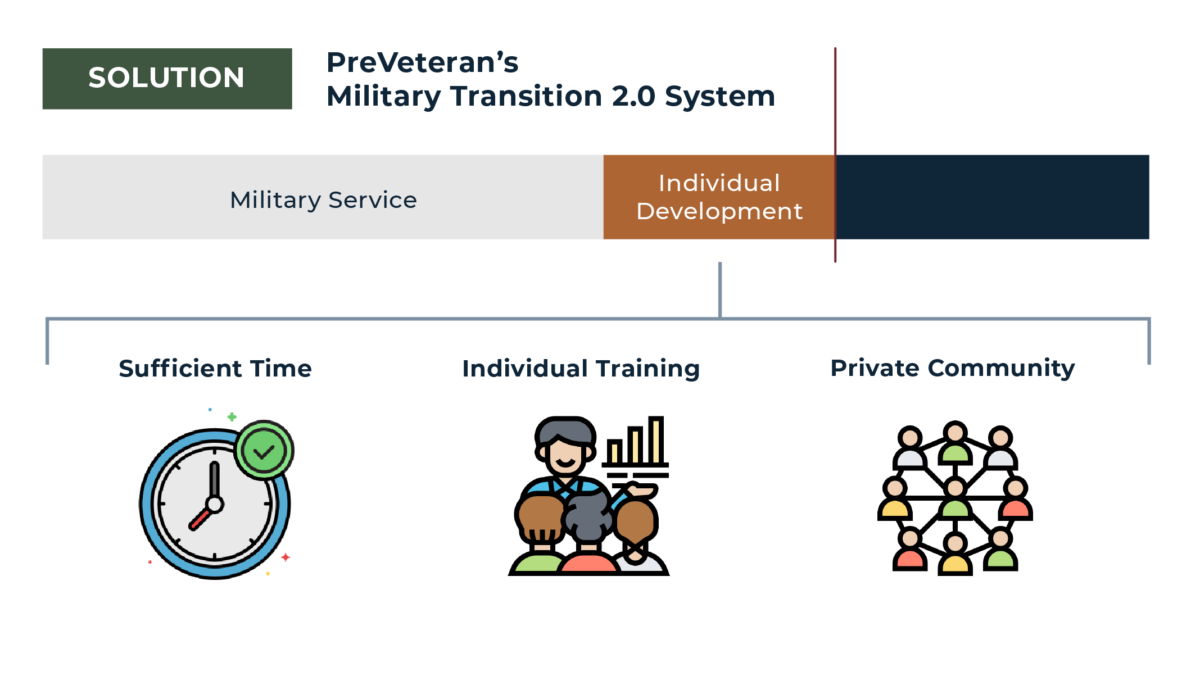 SOLUTION

PreVeteran's
Military Transition 2.0 System

Military Service

Individual Development

Sufficient Time

Individual Training

Private Community